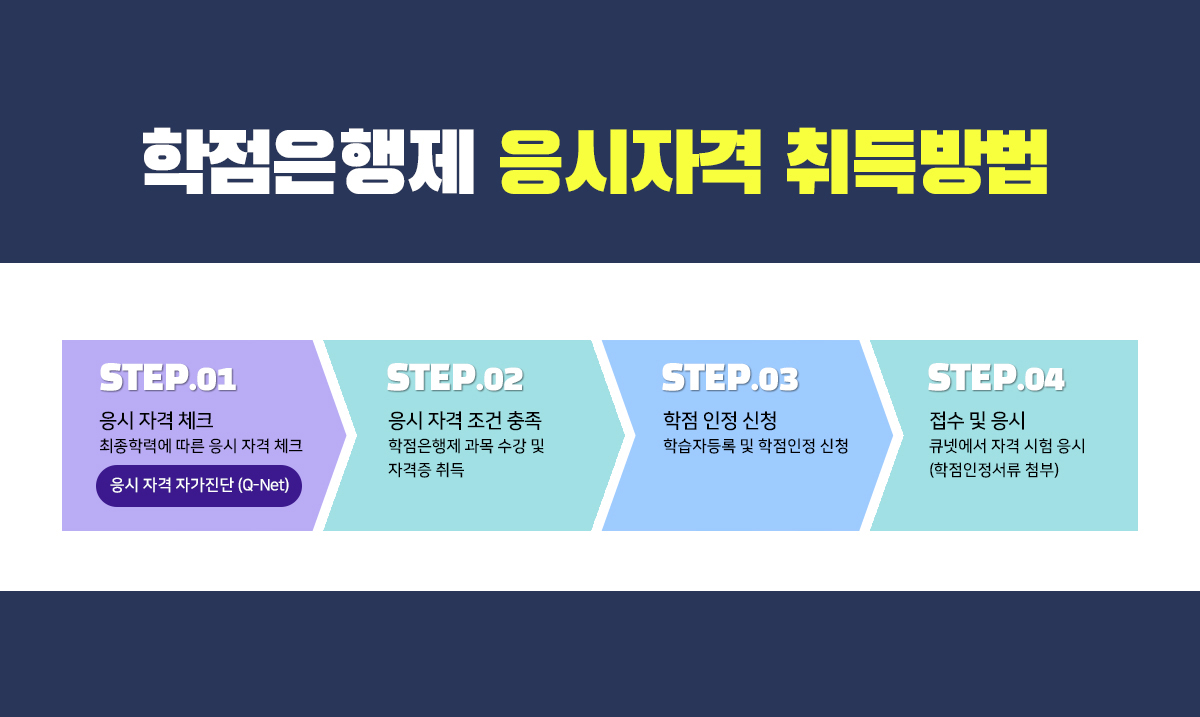 학점은행제 응시자격 취득방법

STEP.01
응시 자격 체크
최종학력에 따른 응시 자격 체크
응시 자격 자가진단 (Q-Net)

STEP.02
응시 자격 조건 충족
학점은행제 과목 수강 및 자격증 취득

STEP.03
학점 인정 신청
학습자등록 및 학점인정 신청

STEP.04
접수 및 응시
큐넷에서 자격 시험 응시 (학점인정서류 첨부)